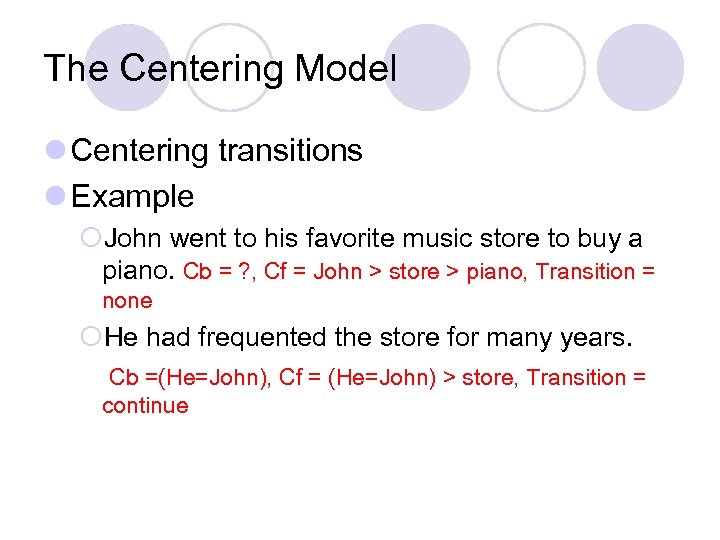 The Centering Model

Centering transitions

Example

John went to his favorite music store to buy a piano. Cb = ?, Cf = John > store > piano, Transition = none

He had frequented the store for many years.

Cb =(He=John), Cf = (He=John) > store, Transition = continue